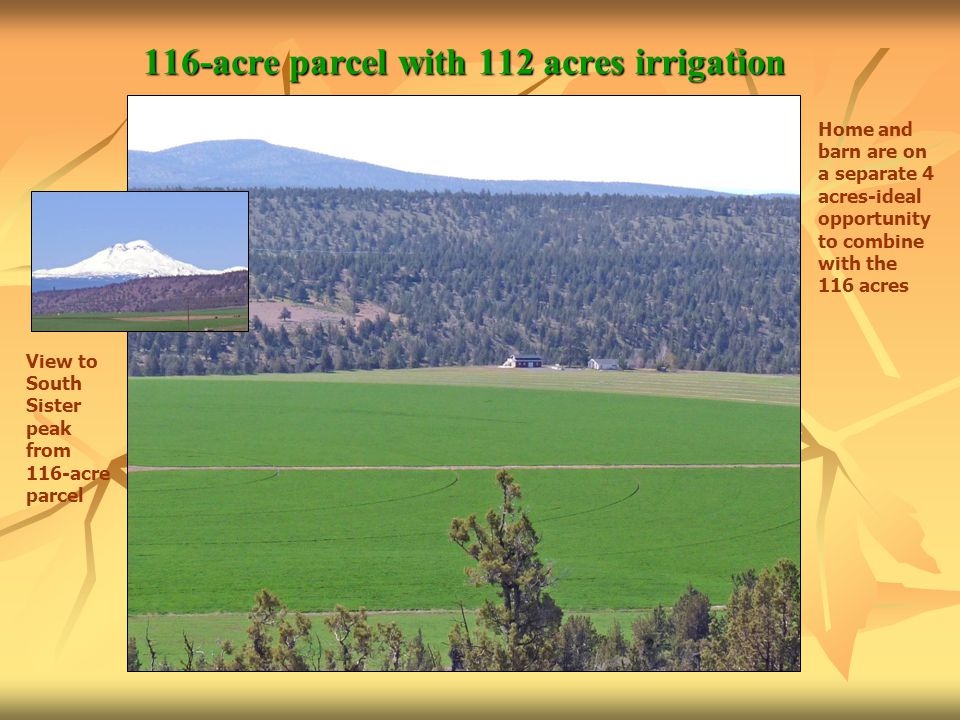 116-acre parcel with 112 acres irrigation

View to South Sister peak from 116-acre parcel

Home and barn are on a separate 4 acres-ideal opportunity to combine with the 116 acres